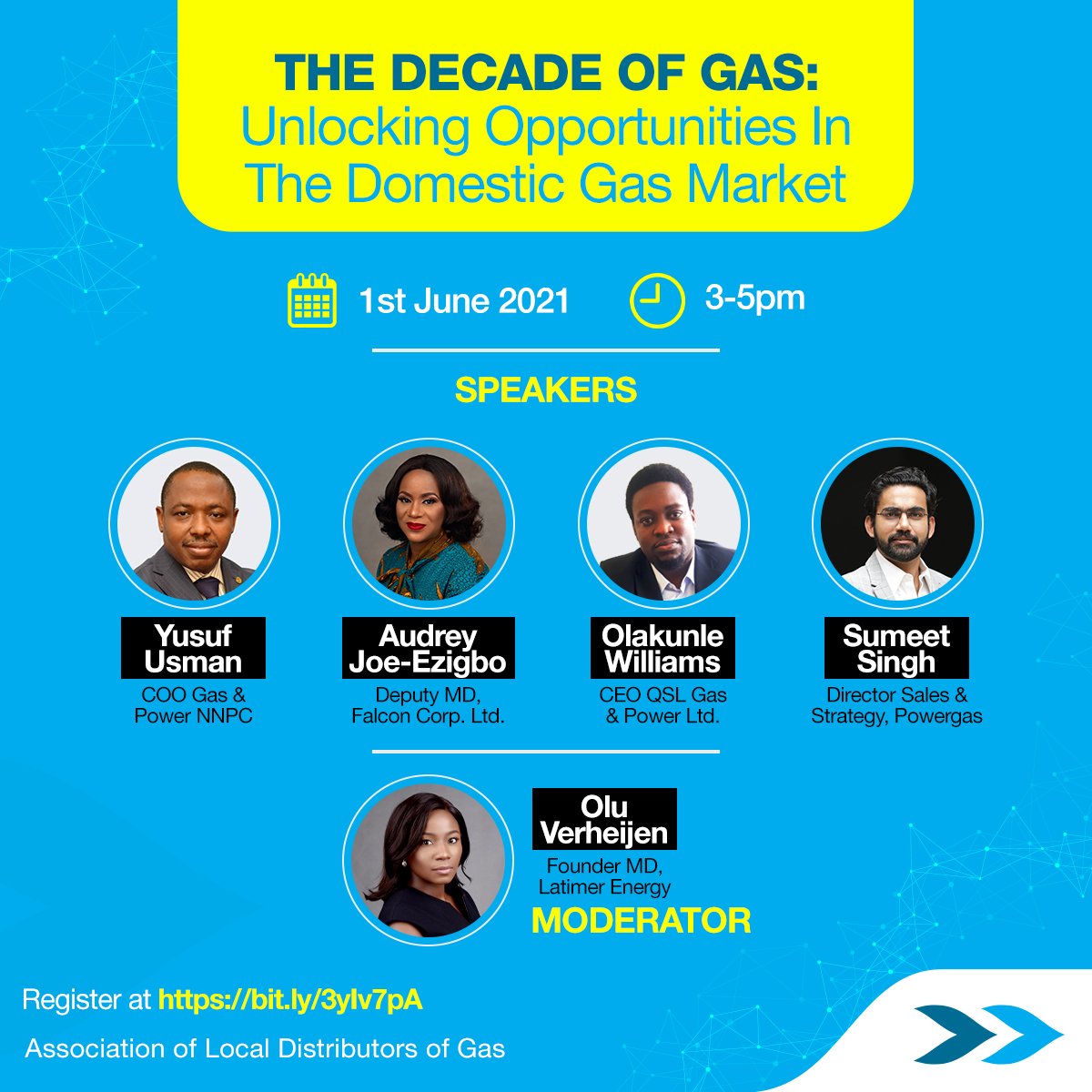 THE DECADE OF GAS:
Unlocking Opportunities In The Domestic Gas Market

1st June 2021

3-5pm

SPEAKERS

Yusuf Usman
COO Gas & Power NNPC

Audrey Joe-Ezigbo
Deputy MD, Falcon Corp. Ltd.

Olakunle Williams
CEO QSL Gas & Power Ltd.

Sumeet Singh
Director Sales & Strategy, Powergas

Olu Verheijen
Founder MD, Latimer Energy
MODERATOR

Register at https://bit.ly/3ylv7pA

Association of Local Distributors of Gas